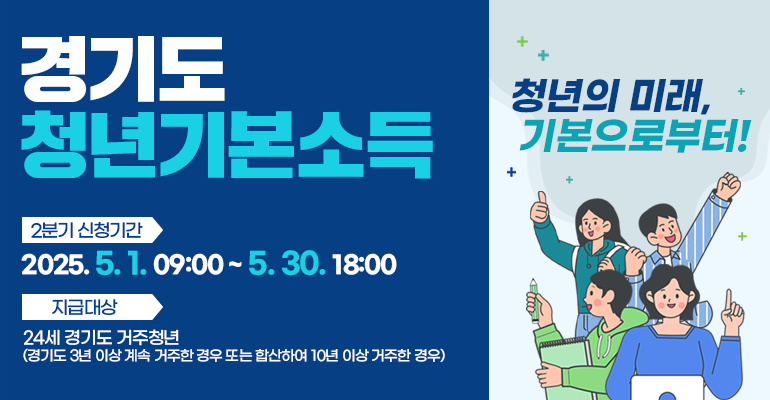 경기도
청년기본소득

2분기 신청기간
2025. 5. 1. 09:00 ~ 5. 30. 18:00

지급대상
24세 경기도 거주청년
(경기도 3년 이상 계속 거주한 경우 또는 합산하여 10년 이상 거주한 경우)

청년의 미래,
기본으로부터!